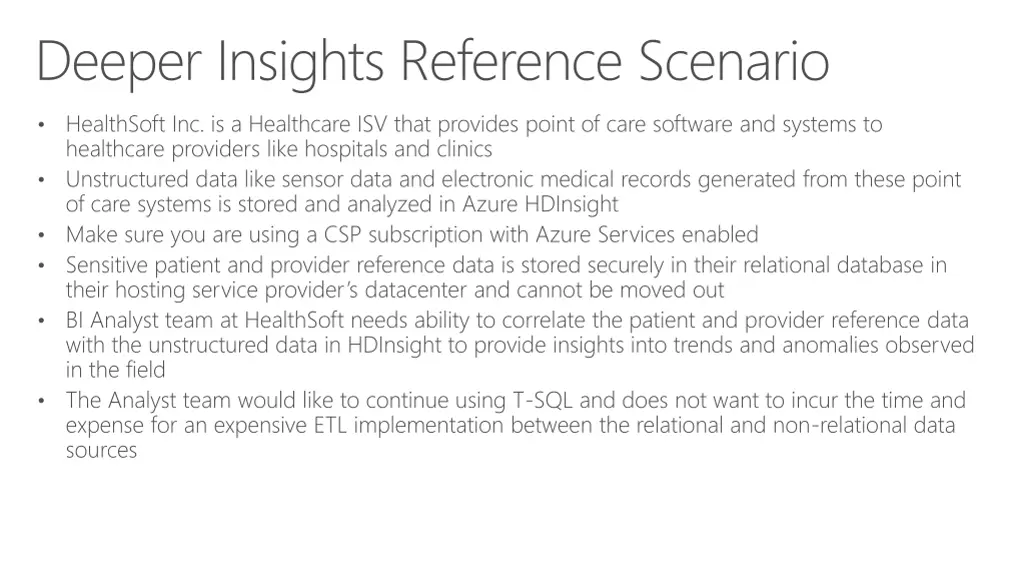 Deeper Insights Reference Scenario

• HealthSoft Inc. is a Healthcare ISV that provides point of care software and systems to healthcare providers like hospitals and clinics
• Unstructured data like sensor data and electronic medical records generated from these point of care systems is stored and analyzed in Azure HDInsight
• Make sure you are using a CSP subscription with Azure Services enabled
• Sensitive patient and provider reference data is stored securely in their relational database in their hosting service provider's datacenter and cannot be moved out
• BI Analyst team at HealthSoft needs ability to correlate the patient and provider reference data with the unstructured data in HDInsight to provide insights into trends and anomalies observed in the field
• The Analyst team would like to continue using T-SQL and does not want to incur the time and expense for an expensive ETL implementation between the relational and non-relational data sources